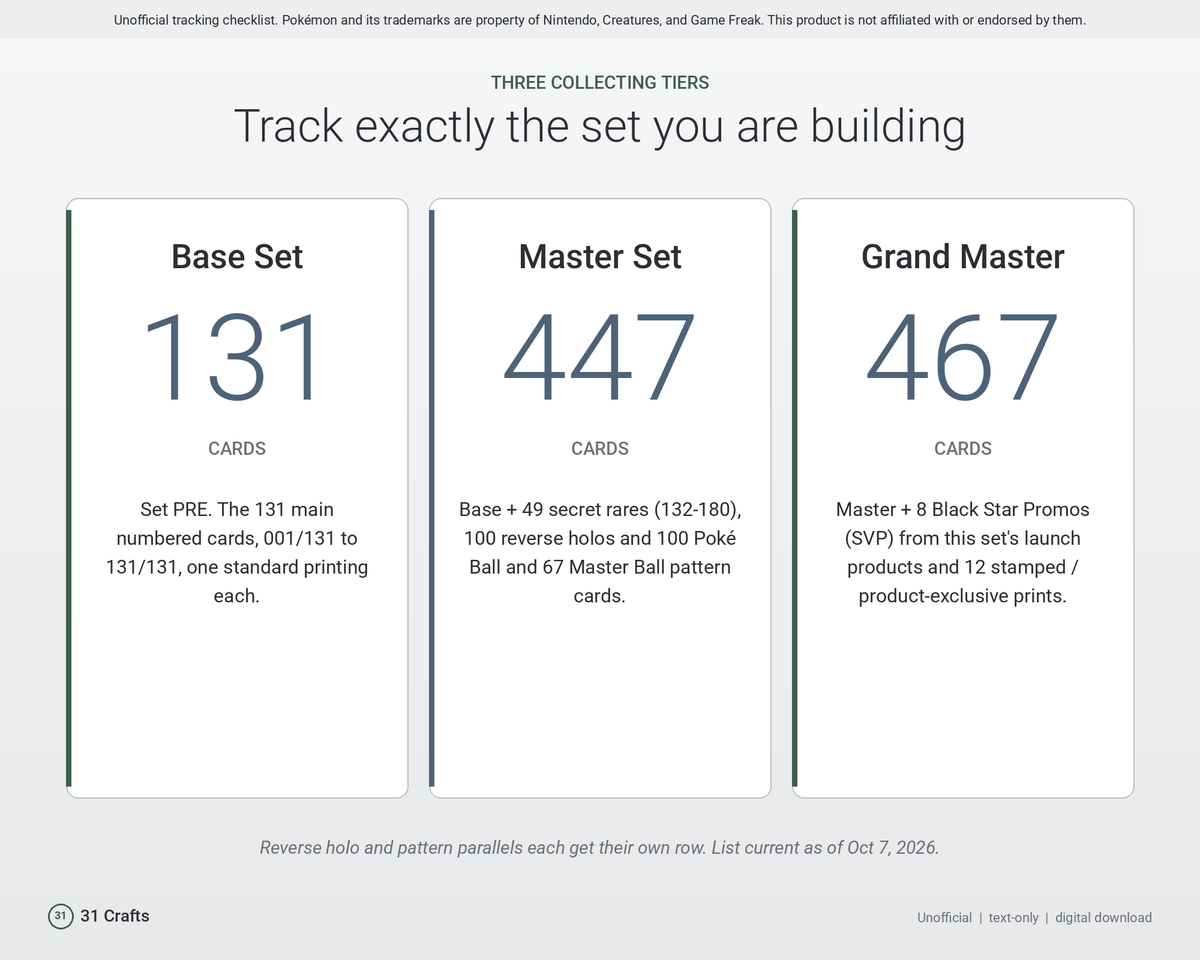 Unofficial tracking checklist. Pokémon and its trademarks are property of Nintendo, Creatures, and Game Freak. This product is not affiliated with or endorsed by them.

THREE COLLECTING TIERS

Track exactly the set you are building

Base Set

131

CARDS

Set PRE. The 131 main numbered cards, 001/131 to 131/131, one standard printing each.

Master Set

447

CARDS

Base + 49 secret rares (132-180), 100 reverse holos and 100 Poké Ball and 67 Master Ball pattern cards.

Grand Master

467

CARDS

Master + 8 Black Star Promos (SVP) from this set's launch products and 12 stamped / product-exclusive prints.

Reverse holo and pattern parallels each get their own row. List current as of Oct 7, 2026.

31 31 Crafts

Unofficial | text-only | digital download